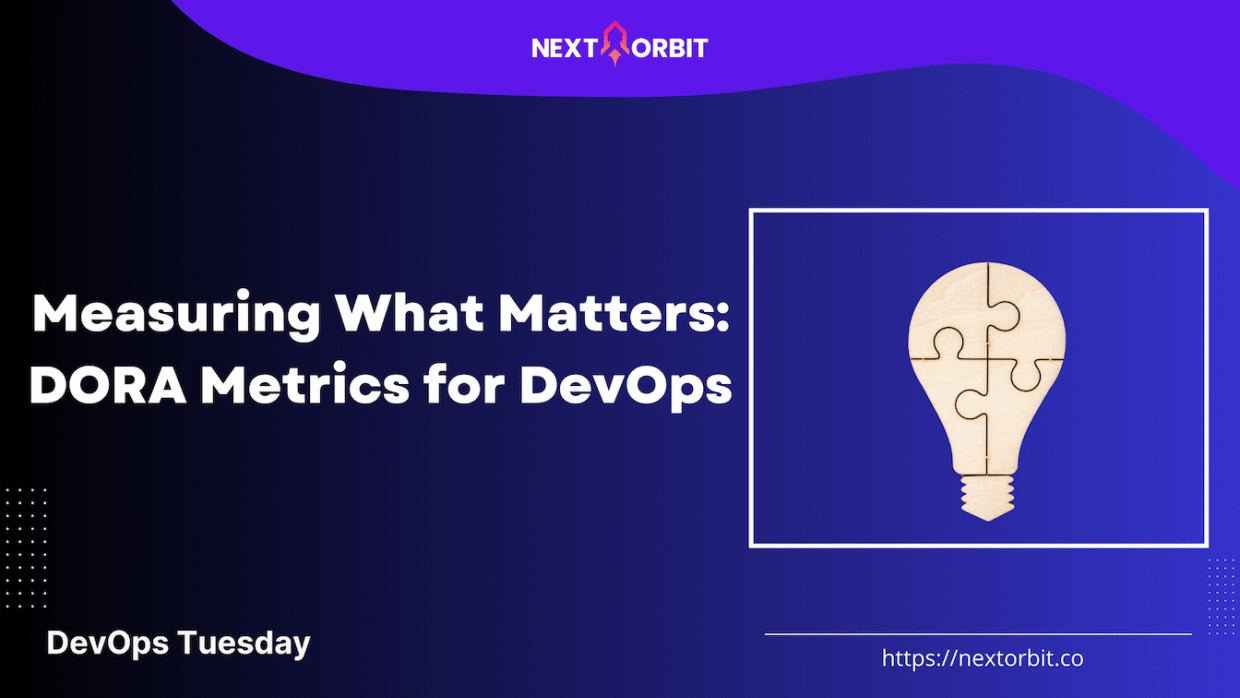 NEXT ORBIT

Measuring What Matters: DORA Metrics for DevOps

DevOps Tuesday

https://nextorbit.co